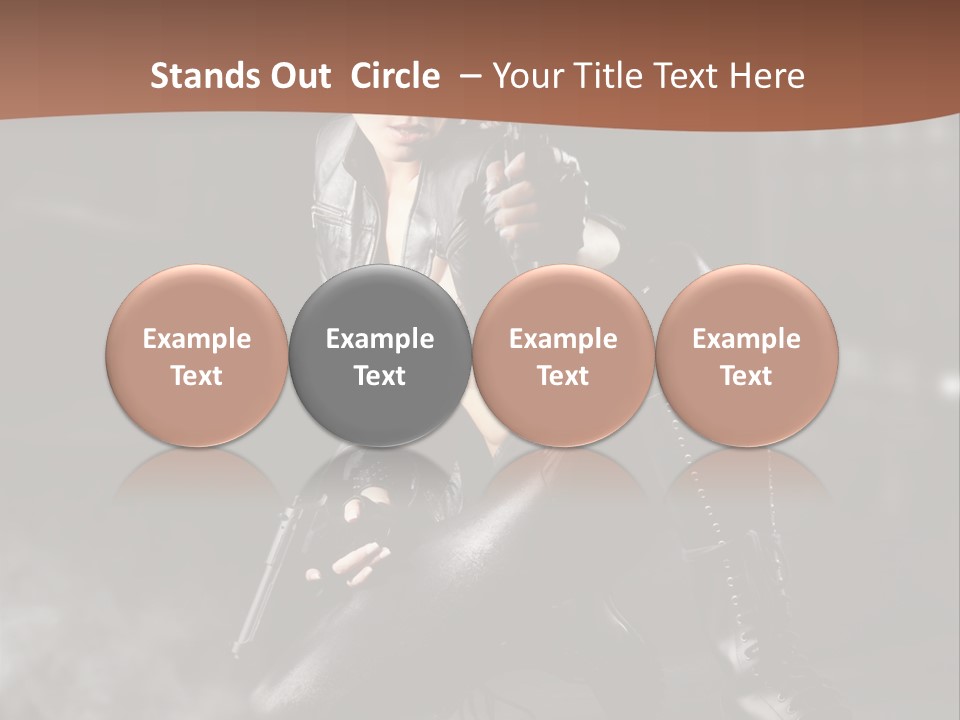 Stands Out  Circle  – Your Title Text Here

Example Text

Example Text

Example Text

Example Text